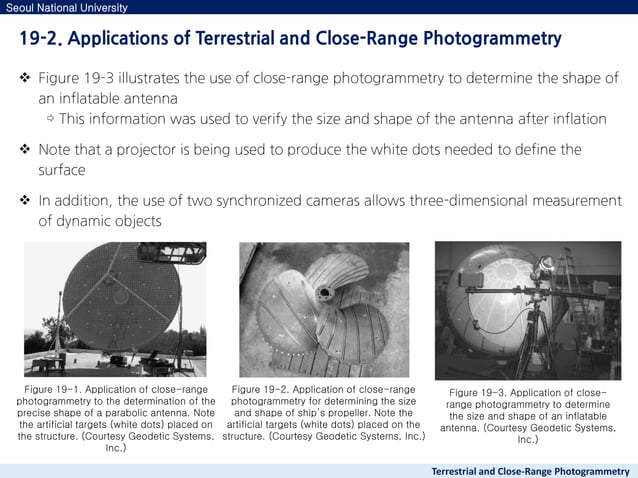 Seoul National University

19-2. Applications of Terrestrial and Close-Range Photogrammetry

❖ Figure 19-3 illustrates the use of close-range photogrammetry to determine the shape of an inflatable antenna

⇨ This information was used to verify the size and shape of the antenna after inflation

❖ Note that a projector is being used to produce the white dots needed to define the surface

❖ In addition, the use of two synchronized cameras allows three-dimensional measurement of dynamic objects

Figure 19-1. Application of close-range photogrammetry to the determination of the precise shape of a parabolic antenna. Note the artificial targets (white dots) placed on the structure. (Courtesy Geodetic Systems, Inc.)

Figure 19-2. Application of close-range photogrammetry for determining the size and shape of ship's propeller. Note the artificial targets (white dots) placed on the structure. (Courtesy Geodetic Systems, Inc.)

Figure 19-3. Application of close-range photogrammetry to determine the size and shape of an inflatable antenna. (Courtesy Geodetic Systems, Inc.)

Terrestrial and Close-Range Photogrammetry